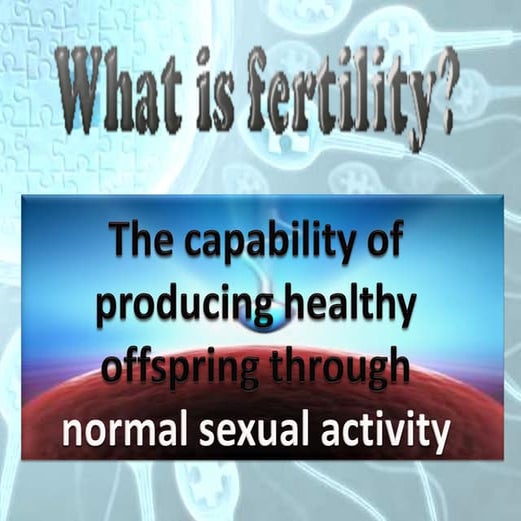 What is fertility?

The capability of producing healthy offspring through normal sexual activity